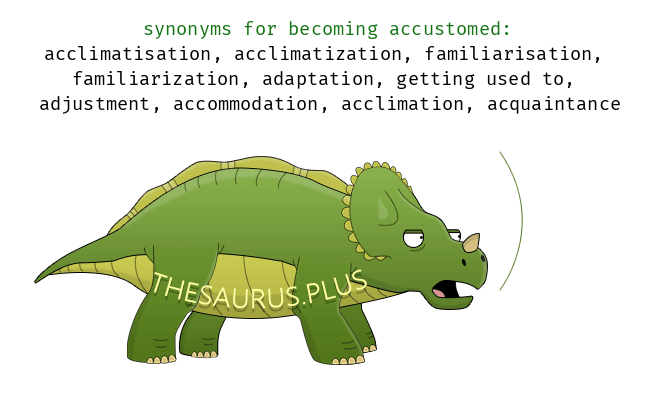 synonyms for becoming accustomed:
acclimatisation, acclimatization, familiarisation, familiarization, adaptation, getting used to, adjustment, accommodation, acclimation, acquaintance

THESAURUS.PLUS